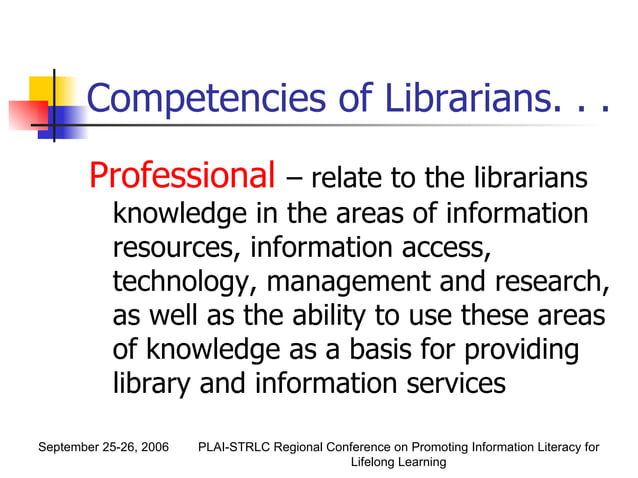 Competencies of Librarians. . .

Professional – relate to the librarians knowledge in the areas of information resources, information access, technology, management and research, as well as the ability to use these areas of knowledge as a basis for providing library and information services

September 25-26, 2006

PLAI-STRLC Regional Conference on Promoting Information Literacy for Lifelong Learning